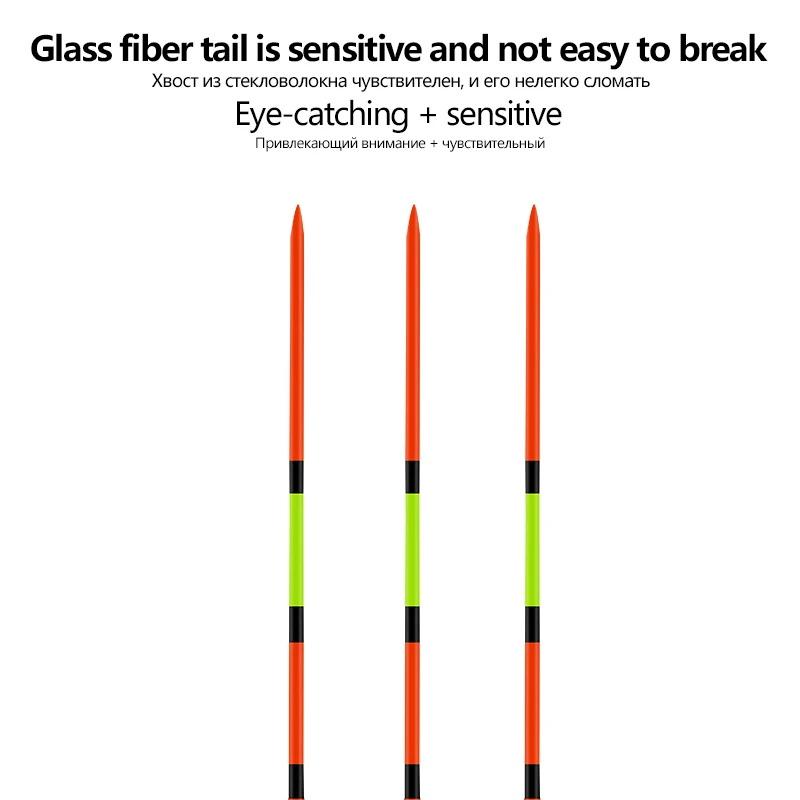 Glass fiber tail is sensitive and not easy to break
Хвост из стекловолокна чувствителен, и его нелегко сломать
Eye-catching + sensitive
Привлекающий внимание + чувствительный